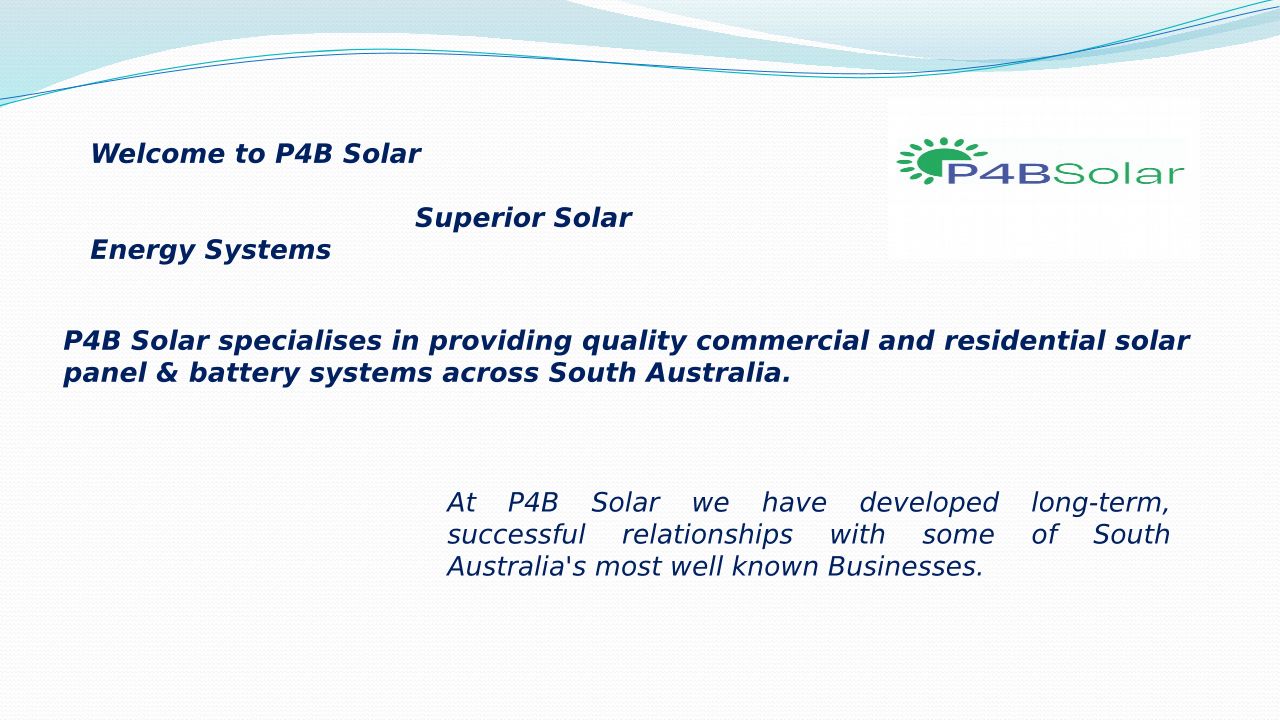 Welcome to P4B Solar

Superior Solar Energy Systems

P4BSolar

P4B Solar specialises in providing quality commercial and residential solar panel & battery systems across South Australia.

At P4B Solar we have developed long-term, successful relationships with some of South Australia's most well known Businesses.